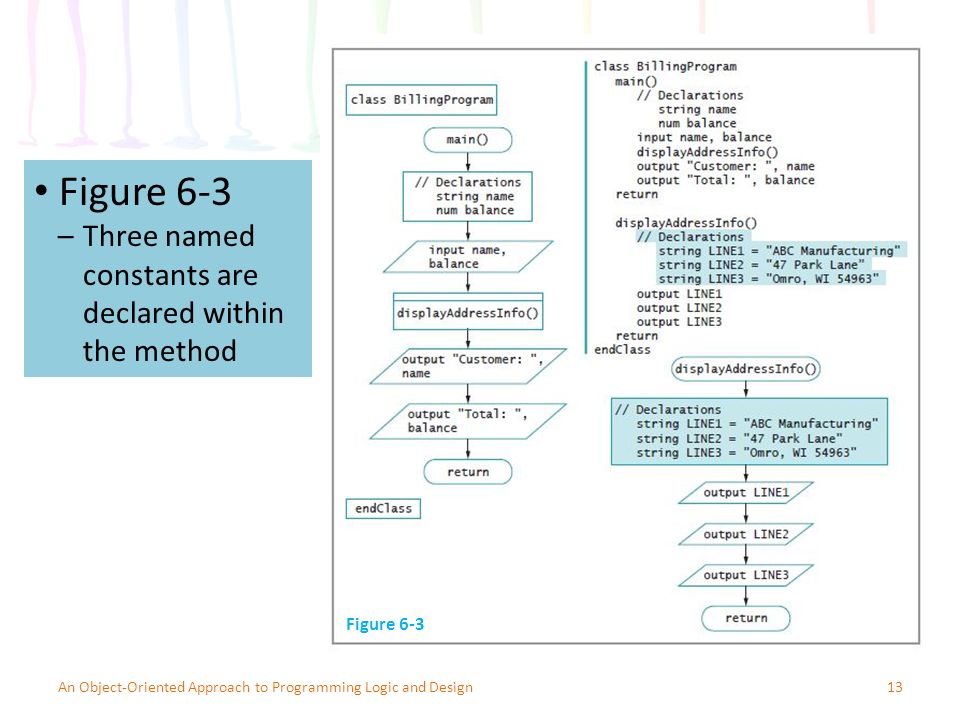 • Figure 6-3
– Three named constants are declared within the method

class BillingProgram

main()

// Declarations
string name
num balance

input name, balance

displayAddressInfo()

output "Customer: ", name

output "Total: ", balance

return

endClass

class BillingProgram
main()
// Declarations
string name
num balance
input name, balance
displayAddressInfo()
output "Customer: ", name
output "Total: ", balance
return

displayAddressInfo()
// Declarations
string LINE1 = "ABC Manufacturing"
string LINE2 = "47 Park Lane"
string LINE3 = "Omro, WI 54963"
output LINE1
output LINE2
output LINE3
return
endClass

displayAddressInfo()

// Declarations
string LINE1 = "ABC Manufacturing"
string LINE2 = "47 Park Lane"
string LINE3 = "Omro, WI 54963"

output LINE1

output LINE2

output LINE3

return

Figure 6-3

An Object-Oriented Approach to Programming Logic and Design

13